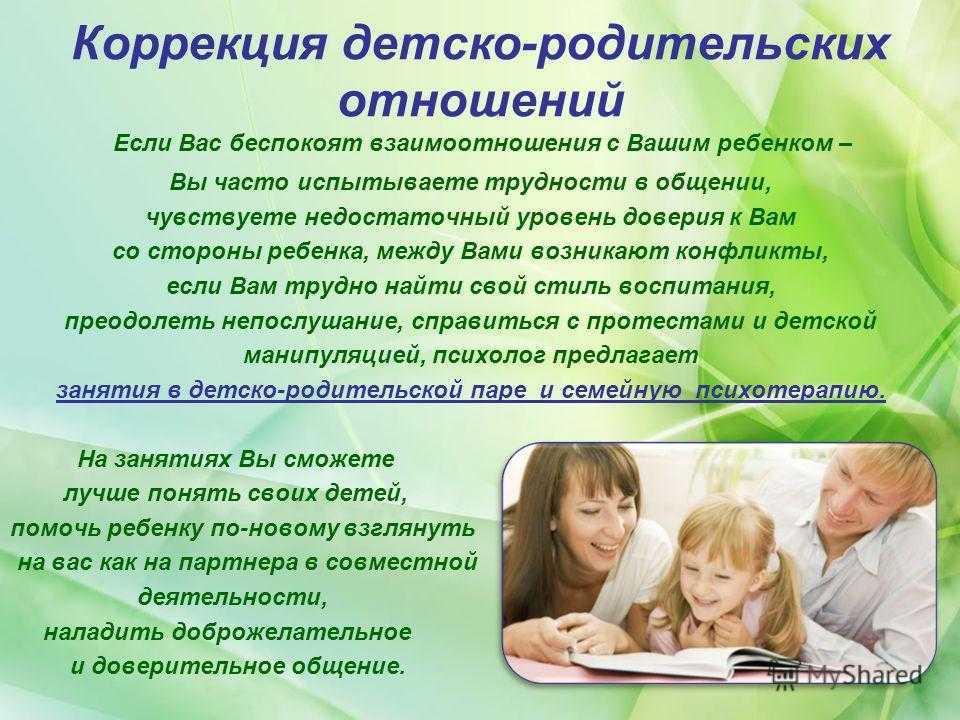 Коррекция детско-родительских отношений

Если Вас беспокоят взаимоотношения с Вашим ребенком – Вы часто испытываете трудности в общении, чувствуете недостаточный уровень доверия к Вам со стороны ребенка, между Вами возникают конфликты, если Вам трудно найти свой стиль воспитания, преодолеть непослушание, справиться с протестами и детской манипуляцией, психолог предлагает занятия в детско-родительской паре и семейную психотерапию.

На занятиях Вы сможете лучше понять своих детей, помочь ребенку по-новому взглянуть на вас как на партнера в совместной деятельности, наладить доброжелательное и доверительное общение.

MyShared